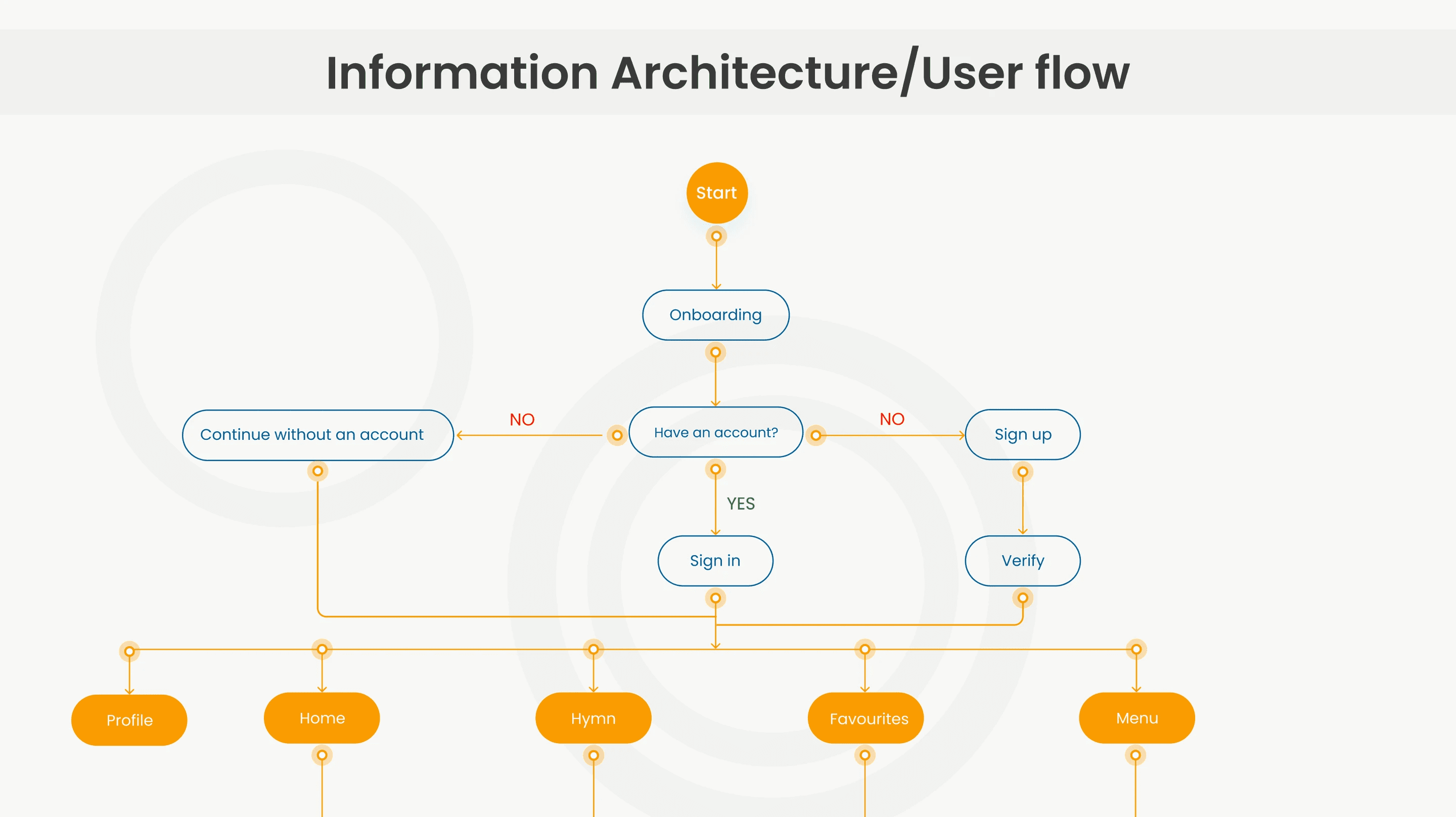 Information Architecture/User flow

Start

Onboarding

Continue without an account

NO

Have an account?

NO

Sign up

YES

Sign in

Verify

Profile

Home

Hymn

Favourites

Menu